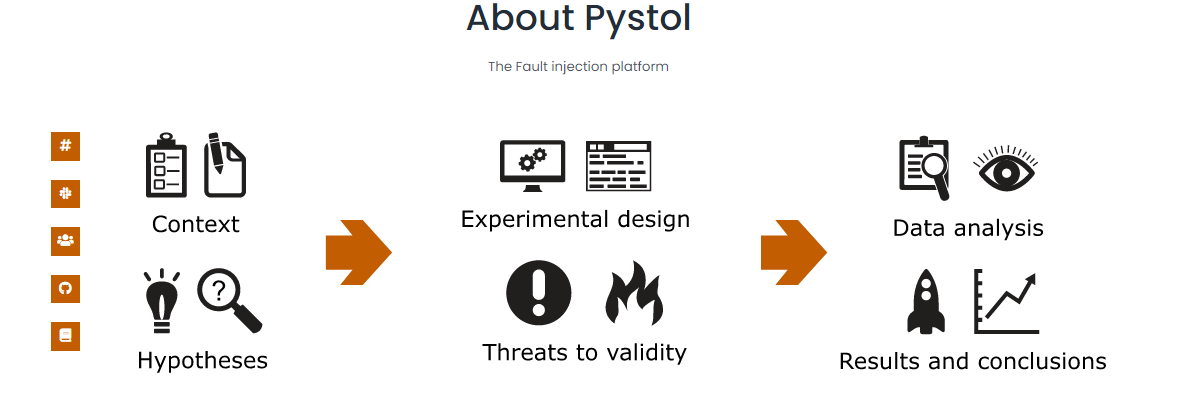 About Pystol

The Fault injection platform

#

Context

Hypotheses

Experimental design

Threats to validity

Data analysis

Results and conclusions